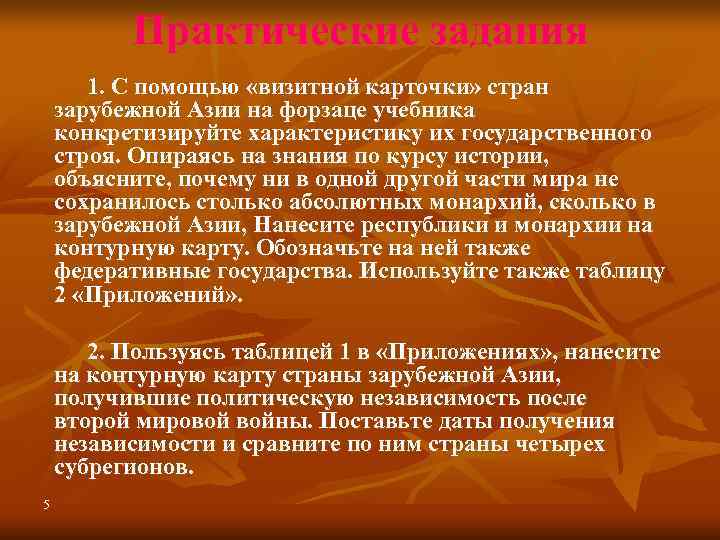 Практические задания

1. С помощью «визитной карточки» стран зарубежной Азии на форзаце учебника конкретизируйте характеристику их государственного строя. Опираясь на знания по курсу истории, объясните, почему ни в одной другой части мира не сохранилось столько абсолютных монархий, сколько в зарубежной Азии, Нанесите республики и монархии на контурную карту. Обозначьте на ней также федеративные государства. Используйте также таблицу 2 «Приложений».

2. Пользуясь таблицей 1 в «Приложениях», нанесите на контурную карту страны зарубежной Азии, получившие политическую независимость после второй мировой войны. Поставьте даты получения независимости и сравните по ним страны четырех субрегионов.

5